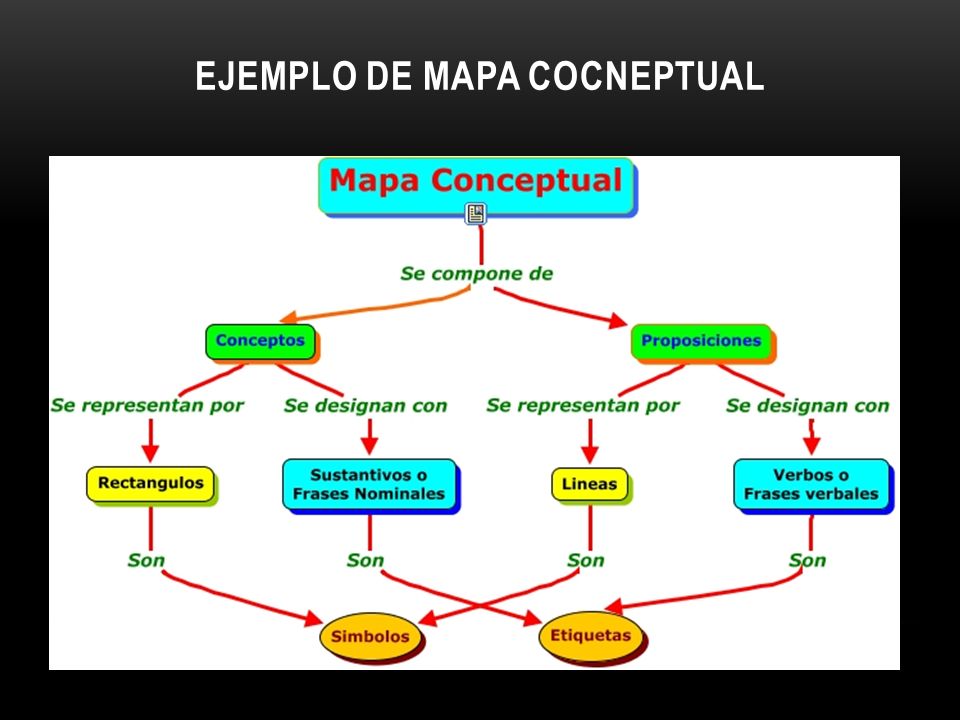 EJEMPLO DE MAPA COCNEPTUAL

Mapa Conceptual

Se compone de

Conceptos

Proposiciones

Se representan por

Se designan con

Se representan por

Se designan con

Rectangulos

Sustantivos o Frases Nominales

Lineas

Verbos o Frases verbales

Son

Son

Son

Son

Simbolos

Etiquetas